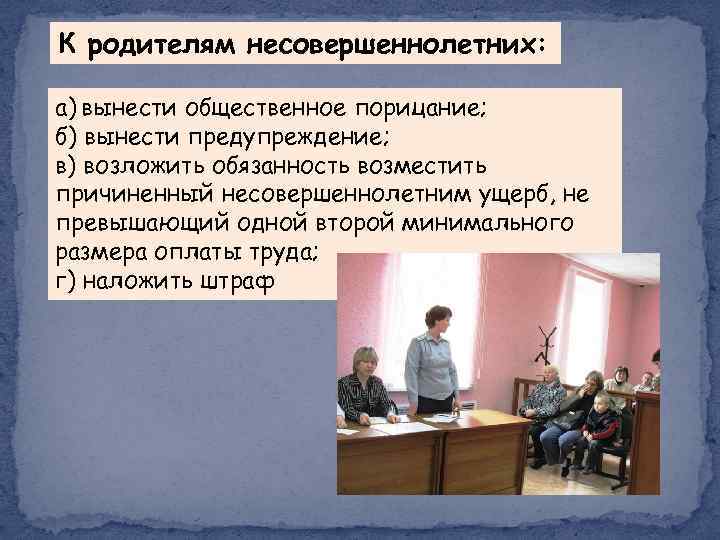 К родителям несовершеннолетних:

а) вынести общественное порицание;
б) вынести предупреждение;
в) возложить обязанность возместить причиненный несовершеннолетним ущерб, не превышающий одной второй минимального размера оплаты труда;
г) наложить штраф